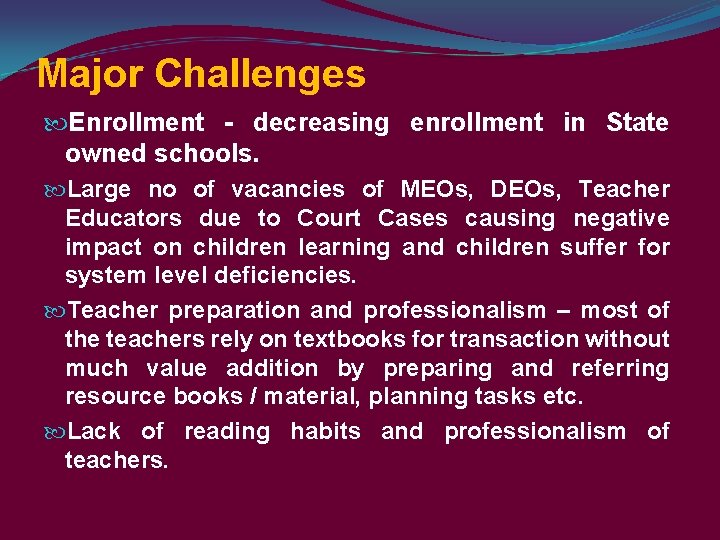 Major Challenges

Enrollment - decreasing enrollment in State owned schools.

Large no of vacancies of MEOs, DEOs, Teacher Educators due to Court Cases causing negative impact on children learning and children suffer for system level deficiencies.

Teacher preparation and professionalism – most of the teachers rely on textbooks for transaction without much value addition by preparing and referring resource books / material, planning tasks etc.

Lack of reading habits and professionalism of teachers.